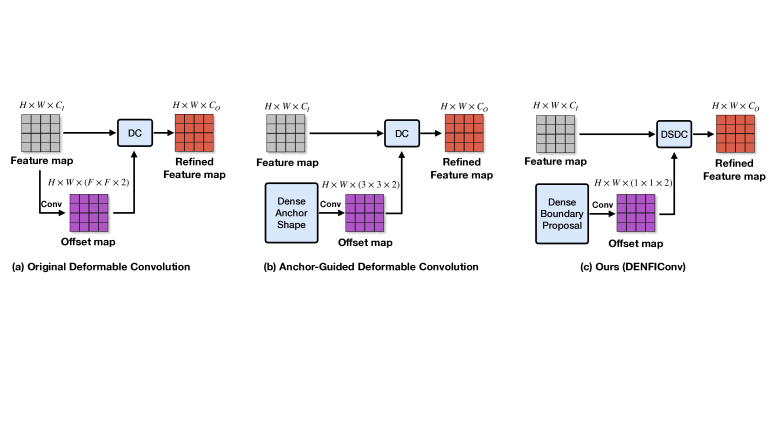 $H \times W \times C_I$
Feature map
DC
$H \times W \times C_O$
Refined Feature map
$H \times W \times (F \times F \times 2)$
Conv
Offset map
(a) Original Deformable Convolution

$H \times W \times C_I$
Feature map
DC
$H \times W \times C_O$
Refined Feature map
Dense Anchor Shape
Conv
$H \times W \times (3 \times 3 \times 2)$
Offset map
(b) Anchor-Guided Deformable Convolution

$H \times W \times C_I$
Feature map
DSDC
$H \times W \times C_O$
Refined Feature map
Dense Boundary Proposal
Conv
$H \times W \times (1 \times 1 \times 2)$
Offset map
(c) Ours (DENFIConv)